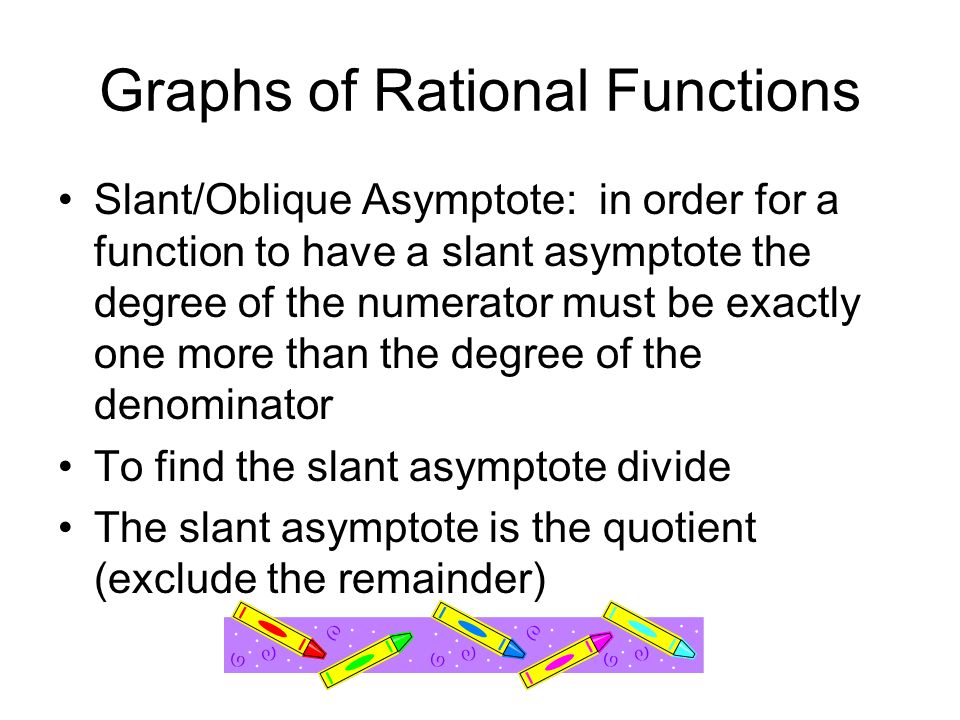 Graphs of Rational Functions

• Slant/Oblique Asymptote: in order for a function to have a slant asymptote the degree of the numerator must be exactly one more than the degree of the denominator

• To find the slant asymptote divide

• The slant asymptote is the quotient (exclude the remainder)